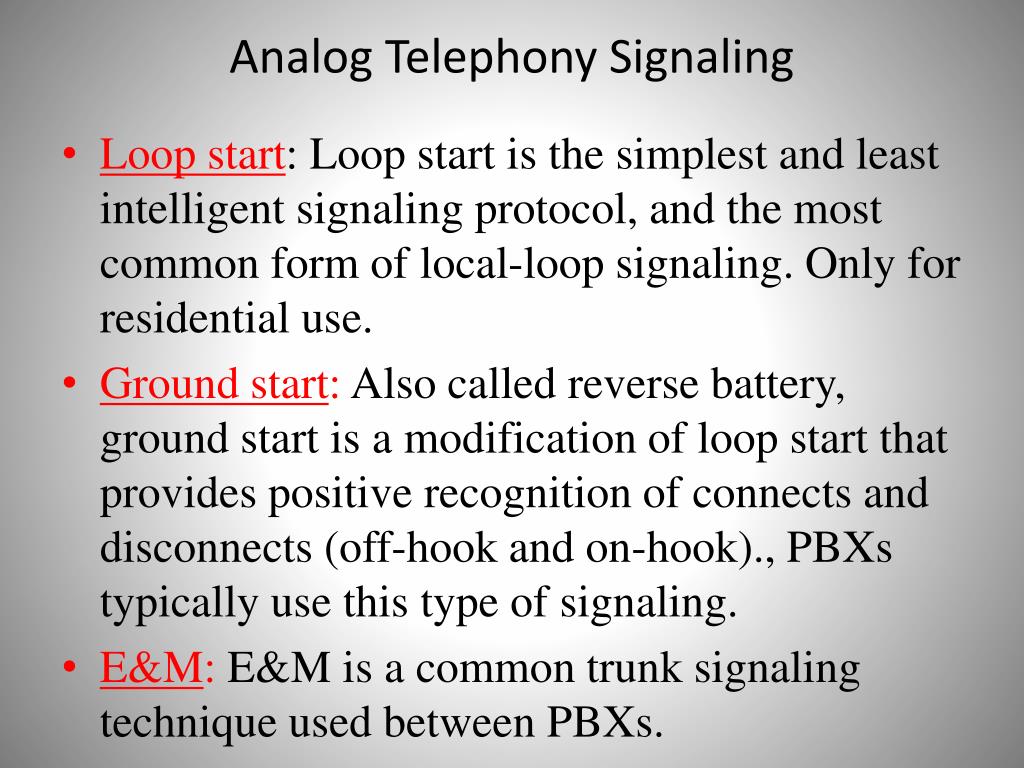 Analog Telephony Signaling

• Loop start: Loop start is the simplest and least intelligent signaling protocol, and the most common form of local-loop signaling. Only for residential use.

• Ground start: Also called reverse battery, ground start is a modification of loop start that provides positive recognition of connects and disconnects (off-hook and on-hook)., PBXs typically use this type of signaling.

• E&M: E&M is a common trunk signaling technique used between PBXs.